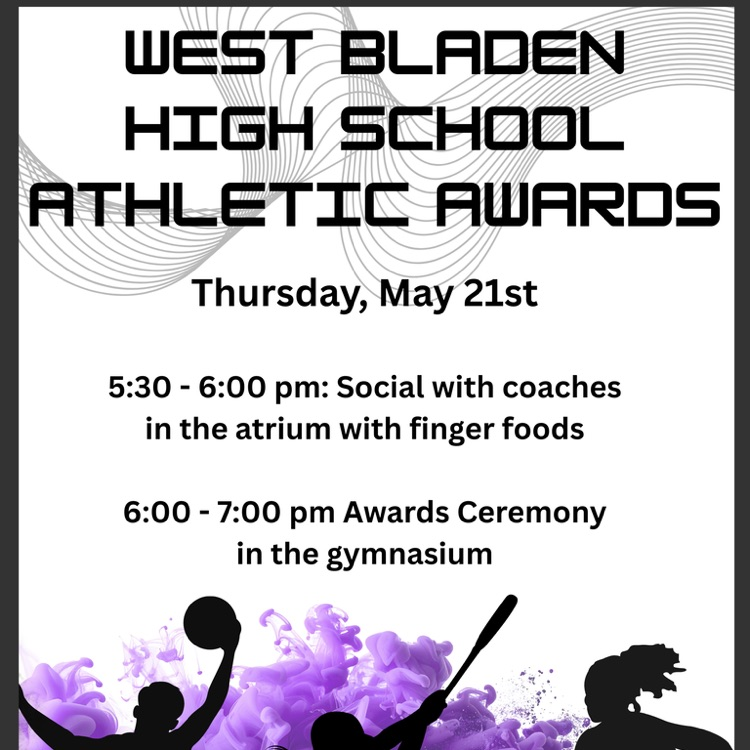 WEST BLADEN HIGH SCHOOL ATHLETIC AWARDS

Thursday, May 21st

5:30 - 6:00 pm: Social with coaches in the atrium with finger foods

6:00 - 7:00 pm Awards Ceremony in the gymnasium